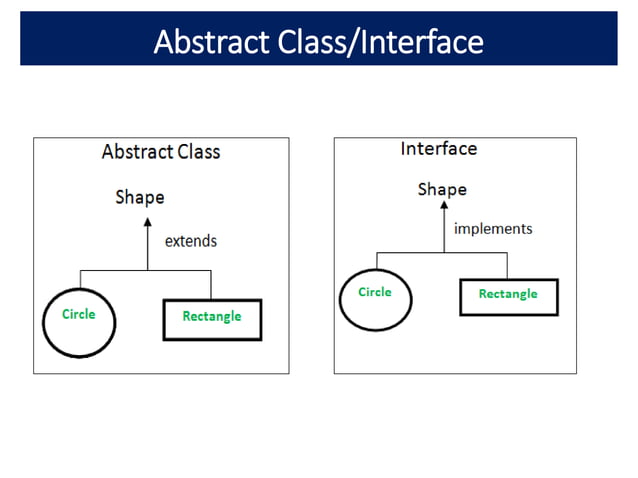 Abstract Class/Interface

Abstract Class

Shape

extends

Circle

Rectangle

Interface

Shape

implements

Circle

Rectangle